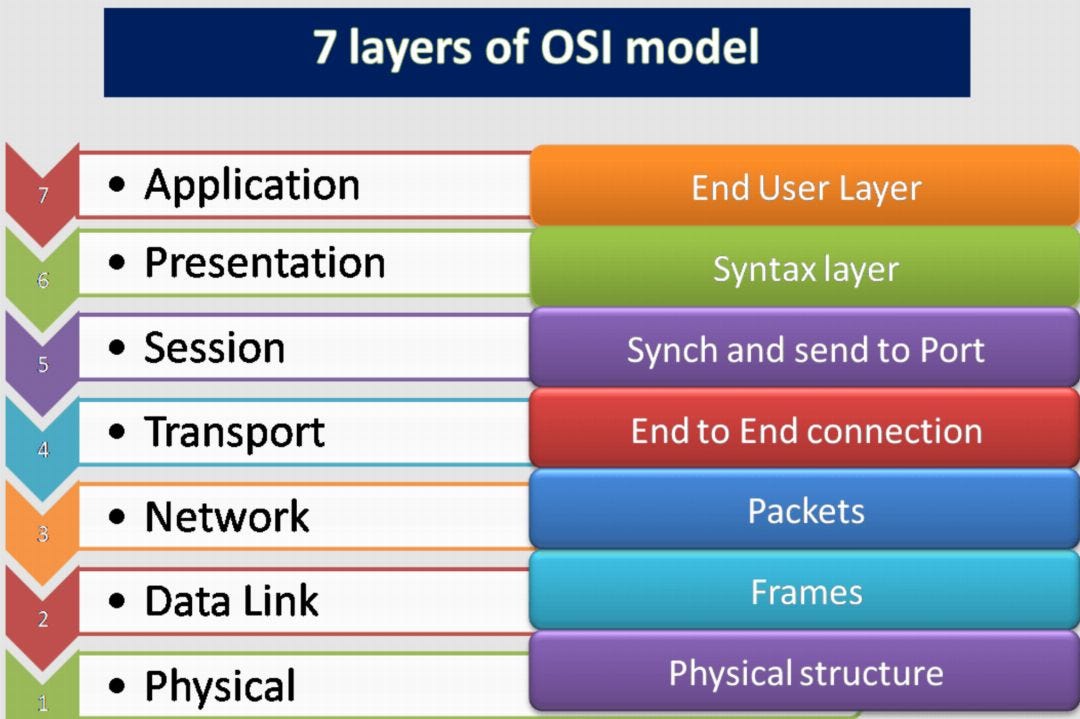 7 layers of OSI model

7
• Application
End User Layer

6
• Presentation
Syntax layer

5
• Session
Synch and send to Port

4
• Transport
End to End connection

3
• Network
Packets

2
• Data Link
Frames

1
• Physical
Physical structure